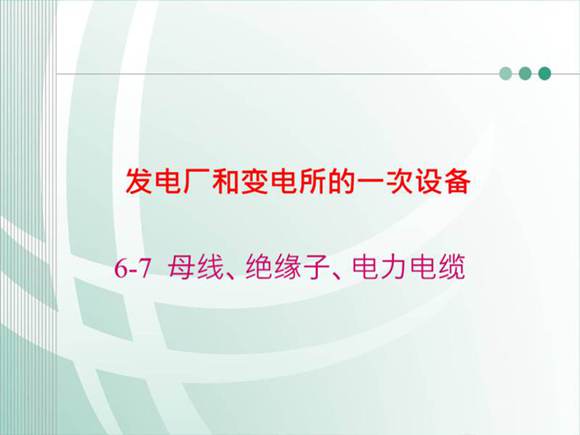 发电厂和变电所的一次设备

6-7 母线、绝缘子、电力电缆